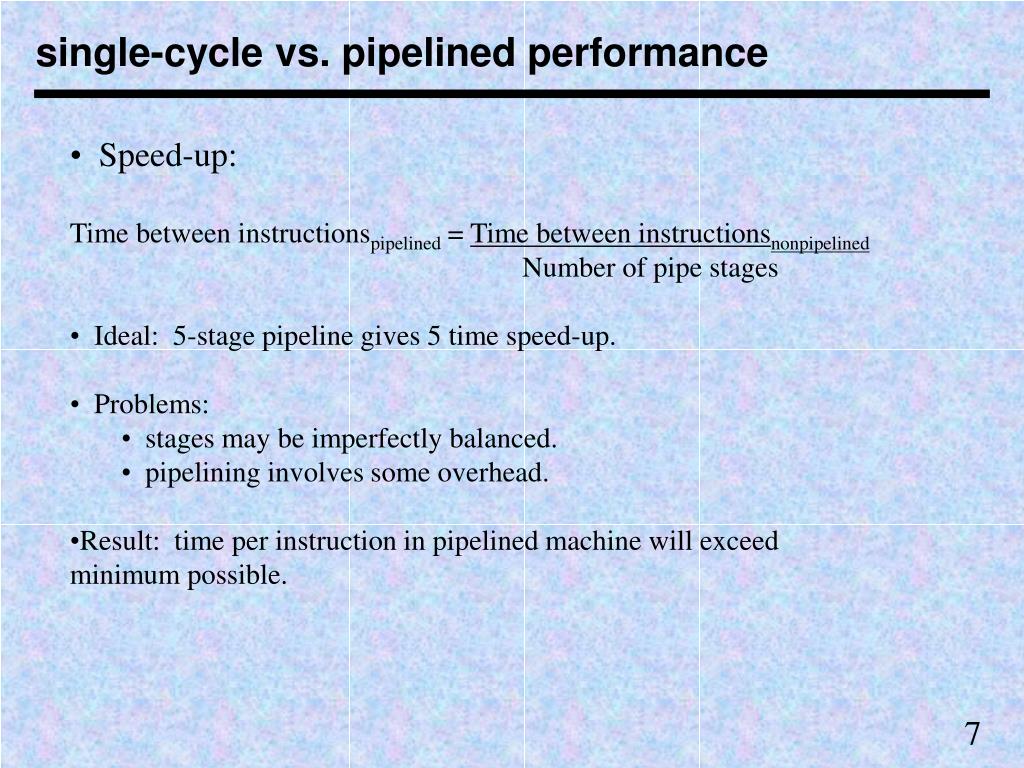 single-cycle vs. pipelined performance

• Speed-up:

$\text{Time between instructions}_{\text{pipelined}} = \frac{\text{Time between instructions}_{\text{nonpipelined}}}{\text{Number of pipe stages}}$

• Ideal: 5-stage pipeline gives 5 time speed-up.

• Problems:
• stages may be imperfectly balanced.
• pipelining involves some overhead.

•Result: time per instruction in pipelined machine will exceed minimum possible.

7